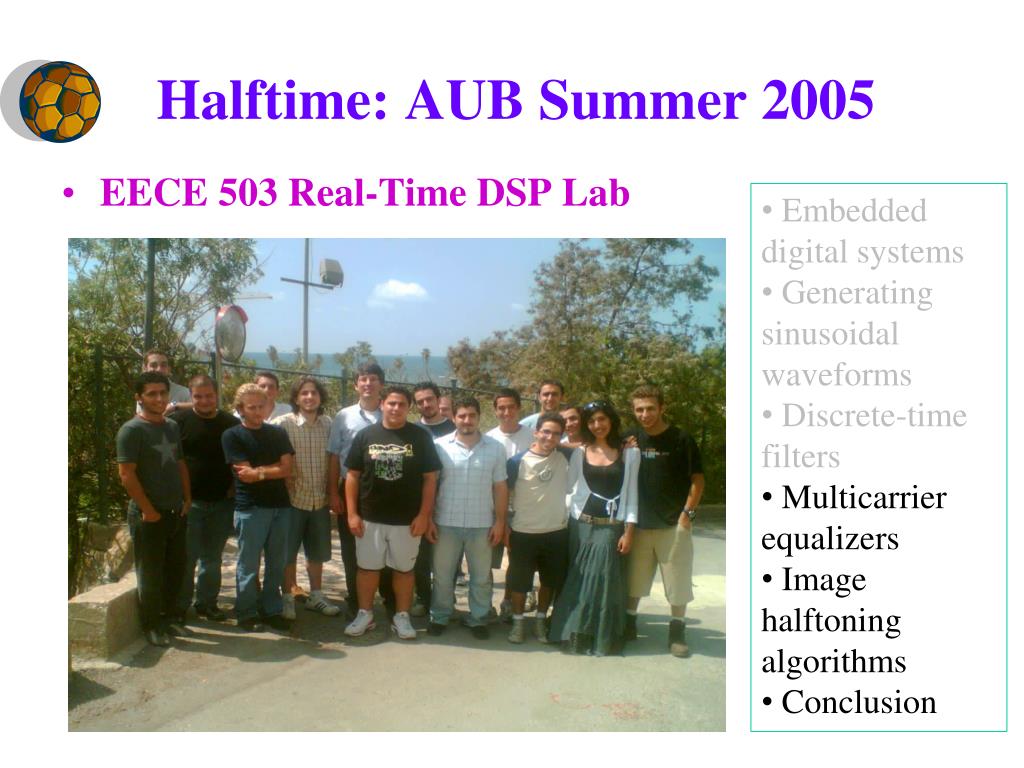 Halftime: AUB Summer 2005

• EECE 503 Real-Time DSP Lab

• Embedded digital systems
• Generating sinusoidal waveforms
• Discrete-time filters
• Multicarrier equalizers
• Image halftoning algorithms
• Conclusion